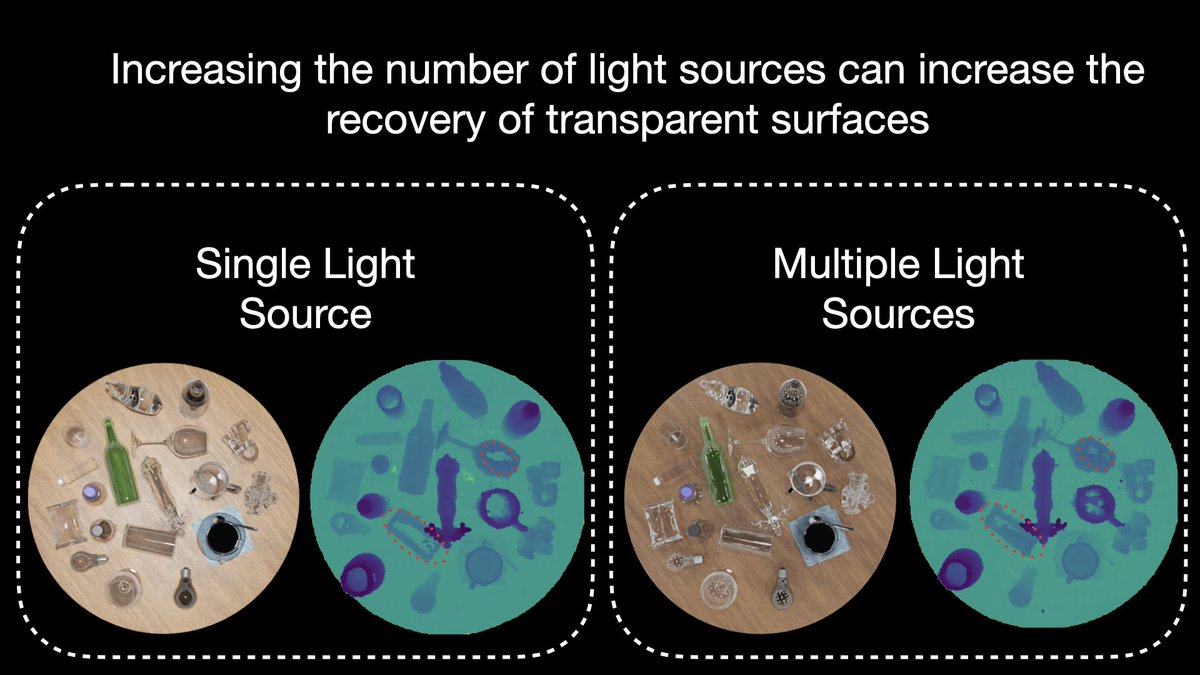 Increasing the number of light sources can increase the recovery of transparent surfaces

Single Light Source

Multiple Light Sources